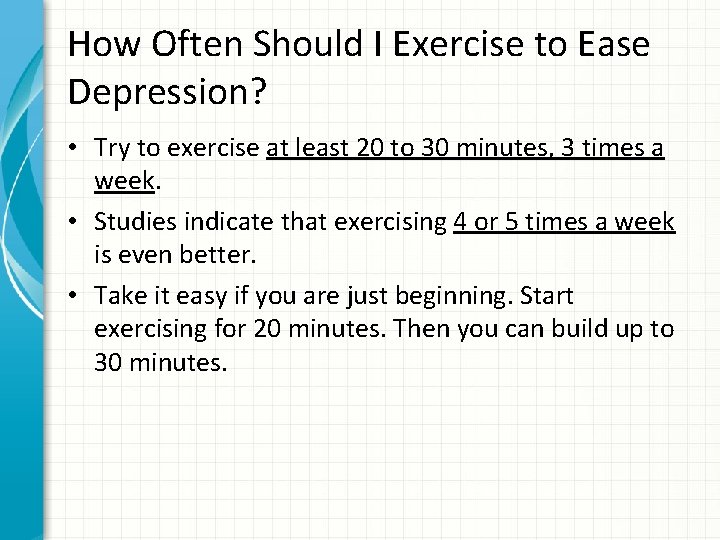 How Often Should I Exercise to Ease Depression?

• Try to exercise at least 20 to 30 minutes, 3 times a week.

• Studies indicate that exercising 4 or 5 times a week is even better.

• Take it easy if you are just beginning. Start exercising for 20 minutes. Then you can build up to 30 minutes.